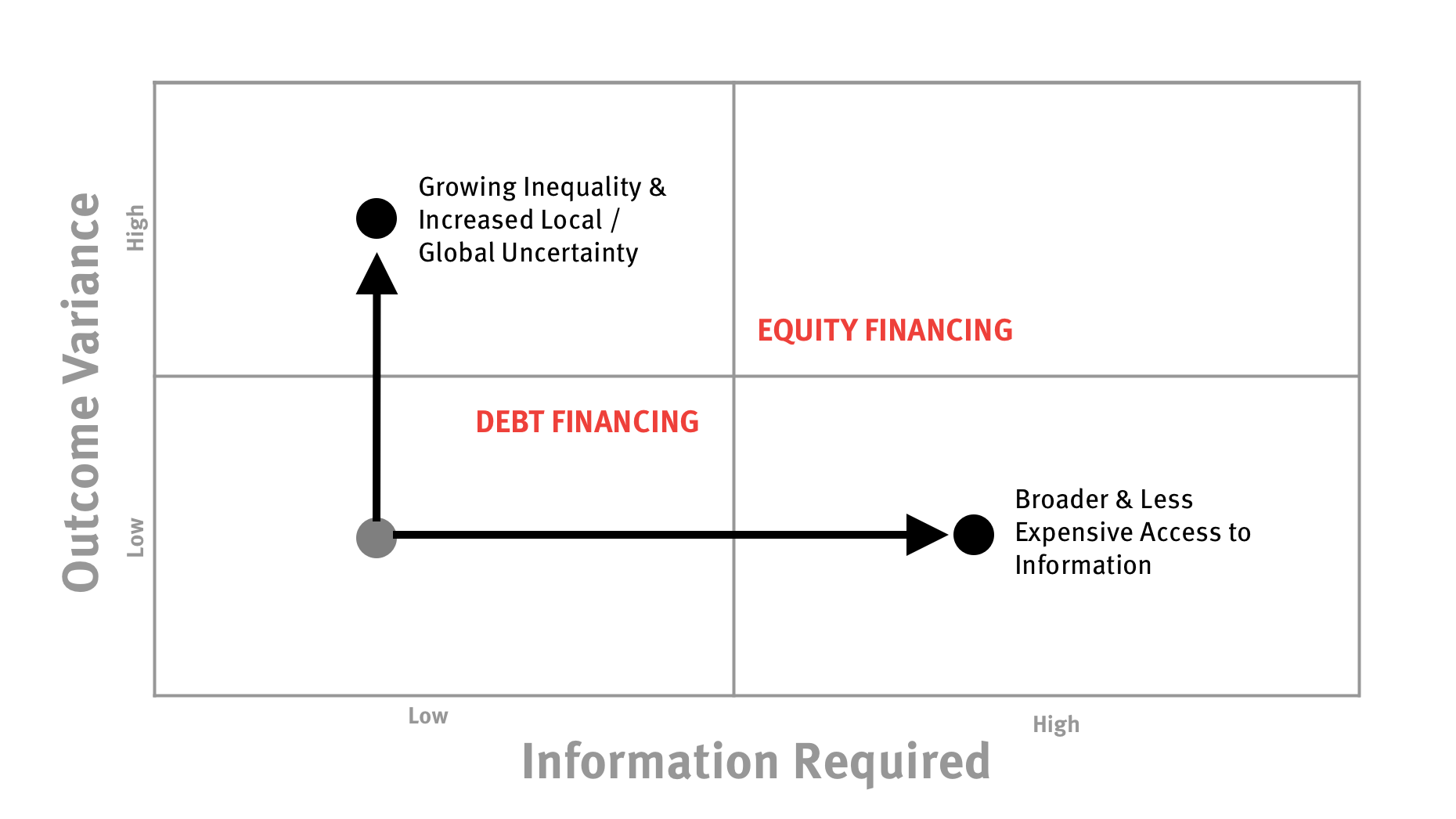 Outcome Variance

High

Low

Growing Inequality & Increased Local / Global Uncertainty

EQUITY FINANCING

DEBT FINANCING

Broader & Less Expensive Access to Information

Low

High

Information Required